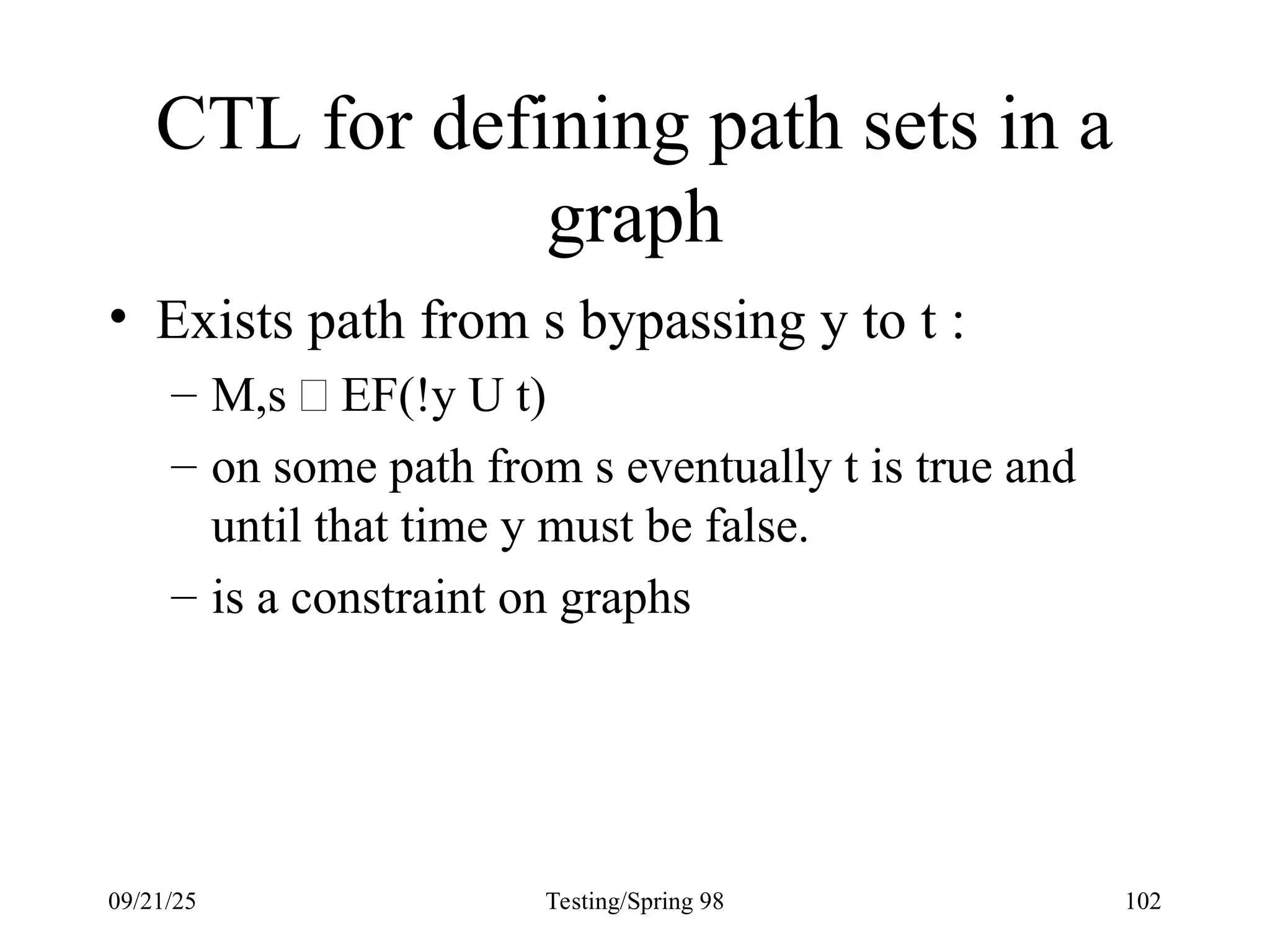 CTL for defining path sets in a graph

• Exists path from s bypassing y to t :
  – M,s □ EF(!y U t)
  – on some path from s eventually t is true and until that time y must be false.
  – is a constraint on graphs

09/21/25

Testing/Spring 98

102